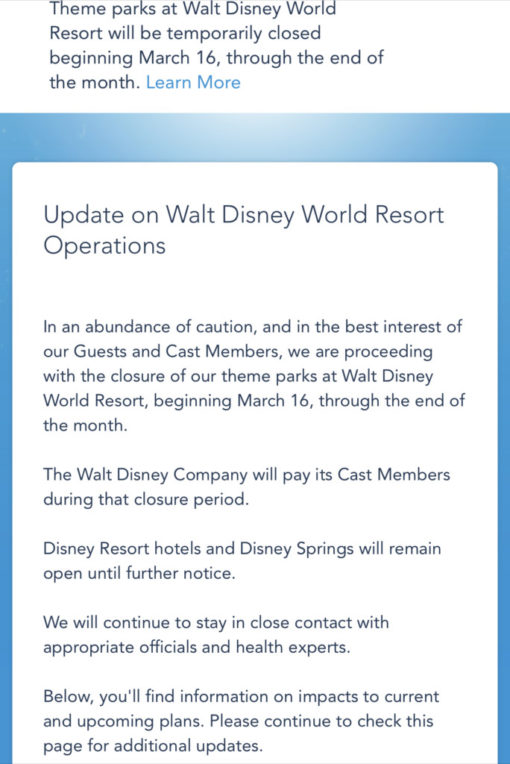 Theme parks at Walt Disney World Resort will be temporarily closed beginning March 16, through the end of the month. Learn More

Update on Walt Disney World Resort Operations

In an abundance of caution, and in the best interest of our Guests and Cast Members, we are proceeding with the closure of our theme parks at Walt Disney World Resort, beginning March 16, through the end of the month.

The Walt Disney Company will pay its Cast Members during that closure period.

Disney Resort hotels and Disney Springs will remain open until further notice.

We will continue to stay in close contact with appropriate officials and health experts.

Below, you'll find information on impacts to current and upcoming plans. Please continue to check this page for additional updates.